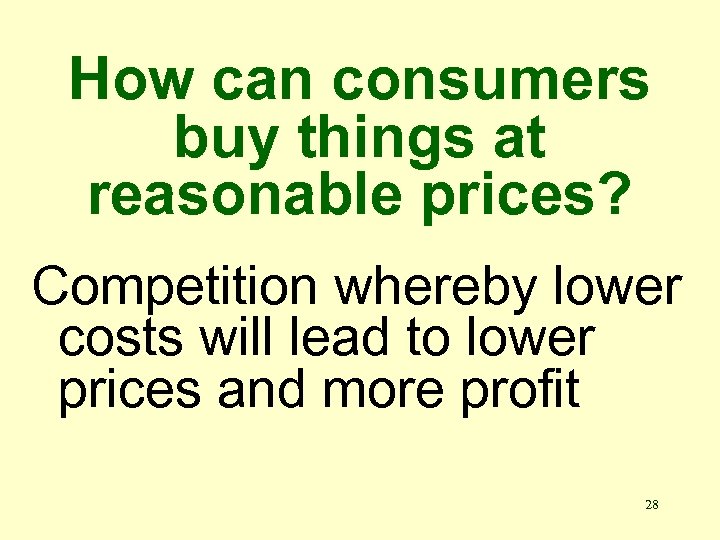 How can consumers buy things at reasonable prices?

Competition whereby lower costs will lead to lower prices and more profit

28